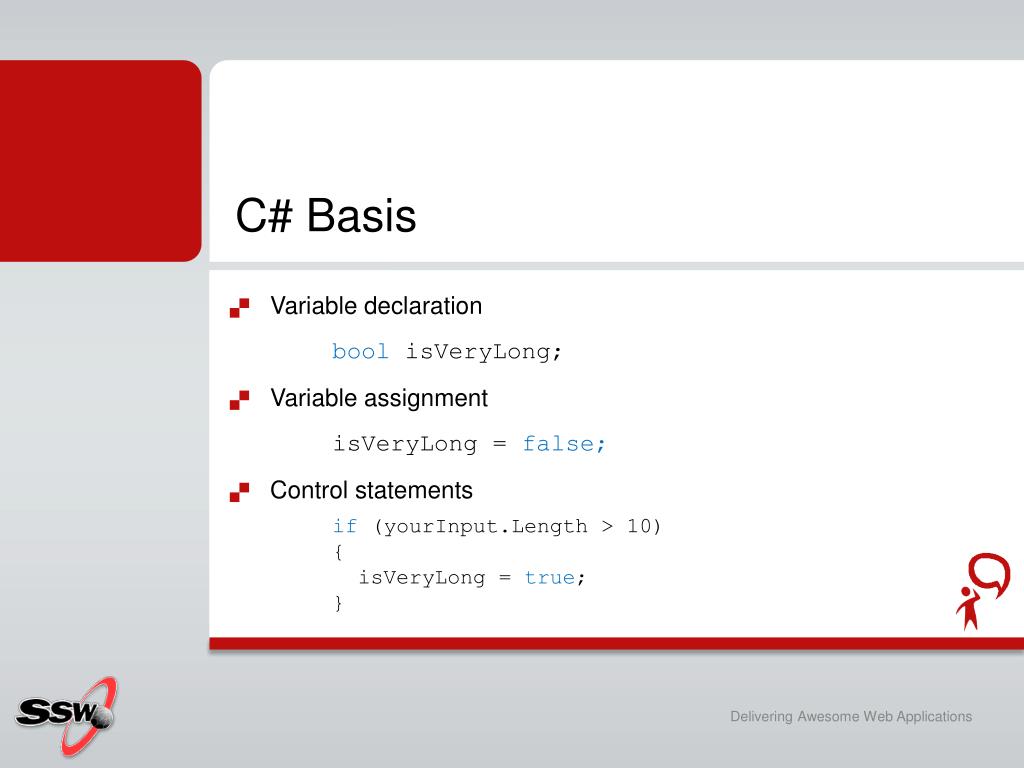 C# Basis

Variable declaration

bool isVeryLong;

Variable assignment

isVeryLong = false;

Control statements

if (yourInput.Length > 10)
{
  isVeryLong = true;
}

SSW

Delivering Awesome Web Applications